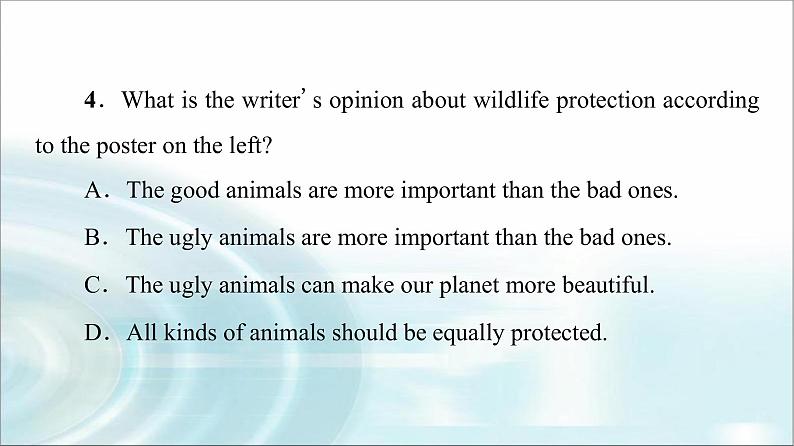 4. What is the writer's opinion about wildlife protection according to the poster on the left?

A. The good animals are more important than the bad ones.

B. The ugly animals are more important than the bad ones.

C. The ugly animals can make our planet more beautiful.

D. All kinds of animals should be equally protected.